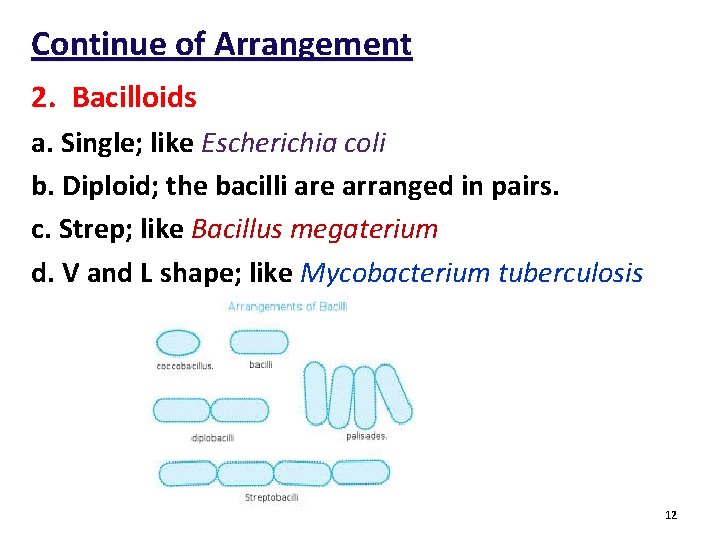 Continue of Arrangement

2. Bacilloids

a. Single; like Escherichia coli

b. Diploid; the bacilli are arranged in pairs.

c. Strep; like Bacillus megaterium

d. V and L shape; like Mycobacterium tuberculosis

Arrangements of Bacilli

coccobacillus.

bacilli

diplobacilli

palisades.

Streptobacilli

12